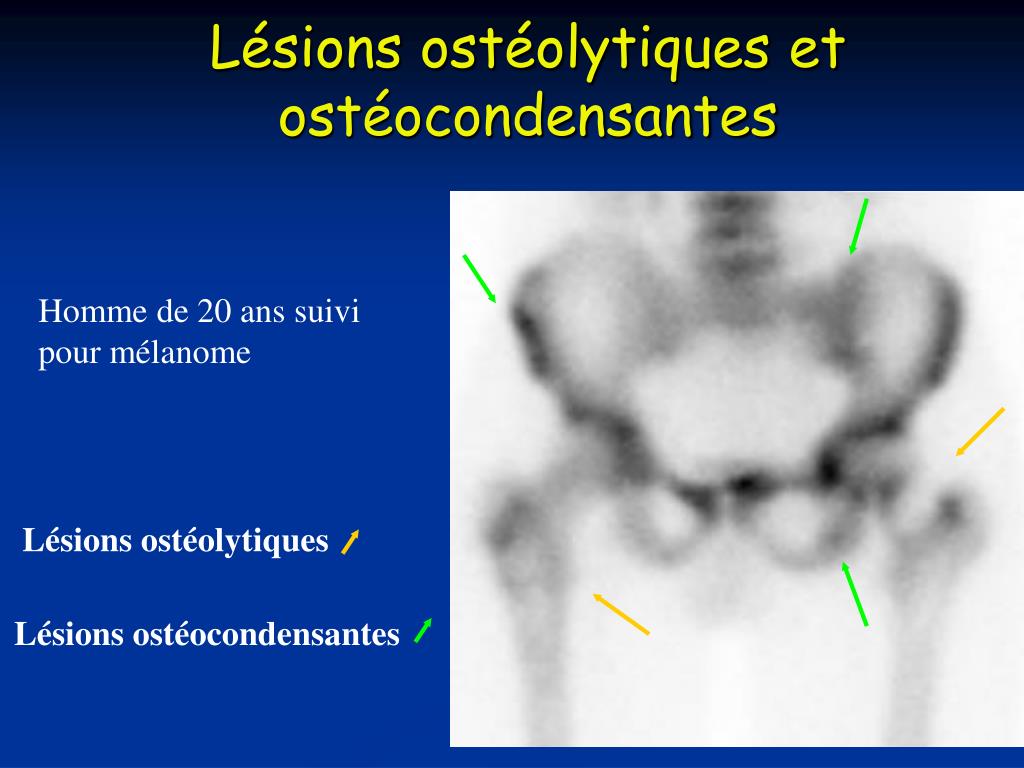 Lésions ostéolytiques et ostéocondensantes

Homme de 20 ans suivi pour mélanome

Lésions ostéolytiques

Lésions ostéocondensantes